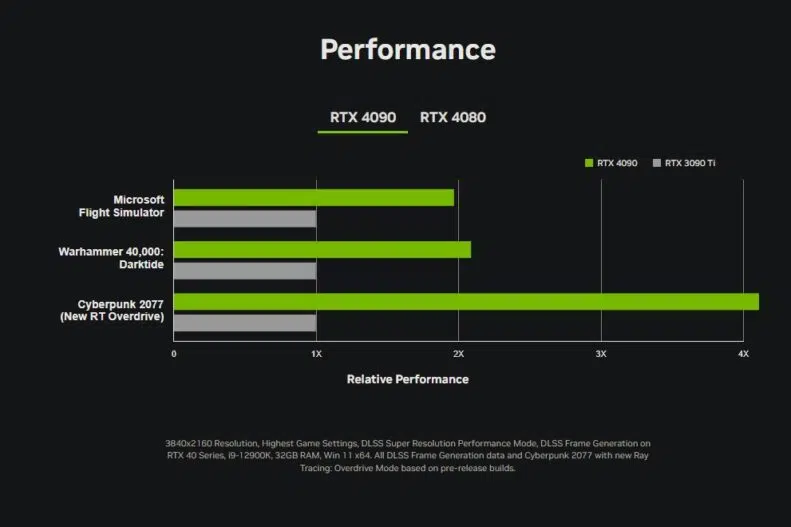 Performance

RTX 4090 RTX 4080

RTX 4090 RTX 3090 Ti

Microsoft Flight Simulator

Warhammer 40,000: Darktide

Cyberpunk 2077 (New RT Overdrive)

0 1X 2X 3X 4X

Relative Performance

3840x2160 Resolution, Highest Game Settings, DLSS Super Resolution Performance Mode, DLSS Frame Generation on RTX 40 Series, i9-12900K, 32GB RAM, Win 11 x64. All DLSS Frame Generation data and Cyberpunk 2077 with new Ray Tracing: Overdrive Mode based on pre-release builds.